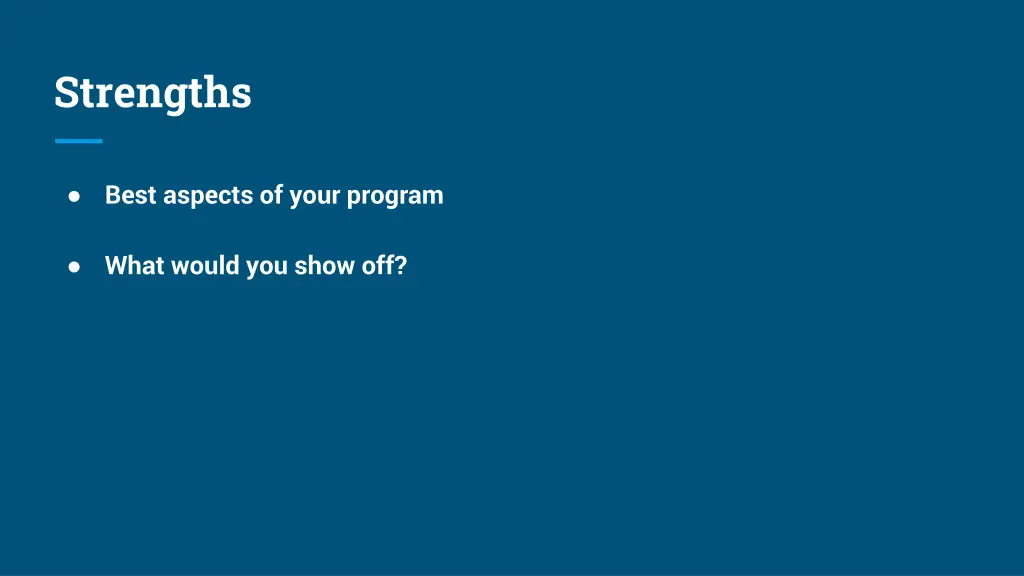 Strengths

● Best aspects of your program

● What would you show off?